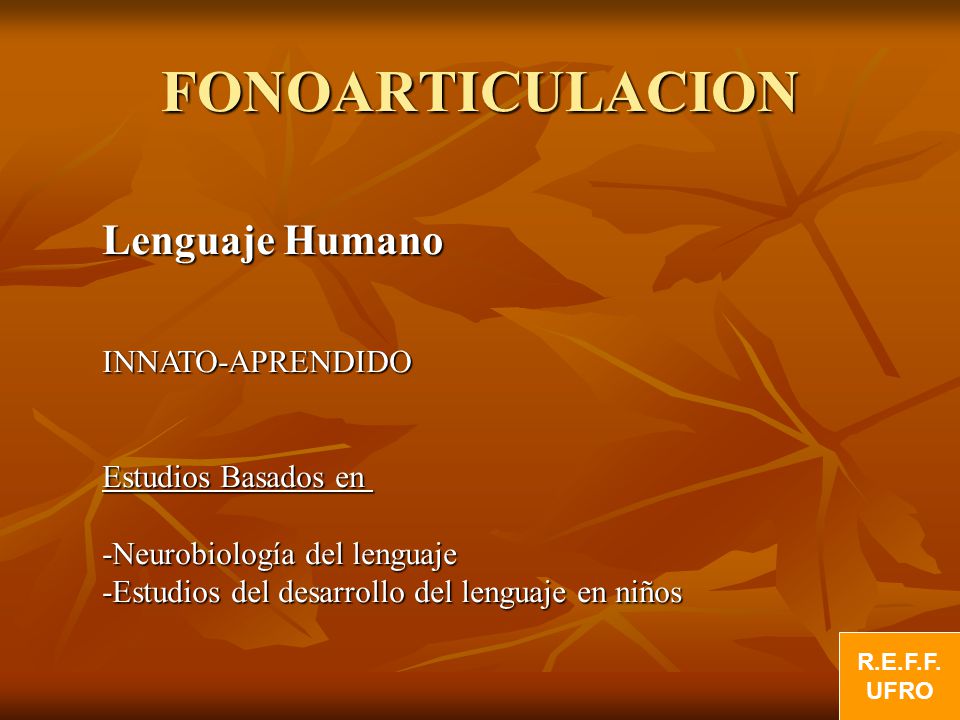 FONOARTICULACION

Lenguaje Humano

INNATO-APRENDIDO

Estudios Basados en

-Neurobiología del lenguaje
-Estudios del desarrollo del lenguaje en niños

R.E.F.F.
UFRO